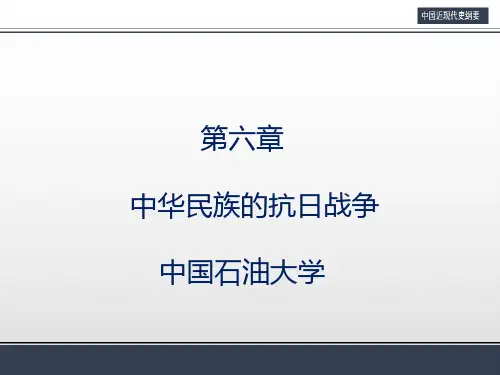 中国近现代史纲要

第六章

中华民族的抗日战争

中国石油大学